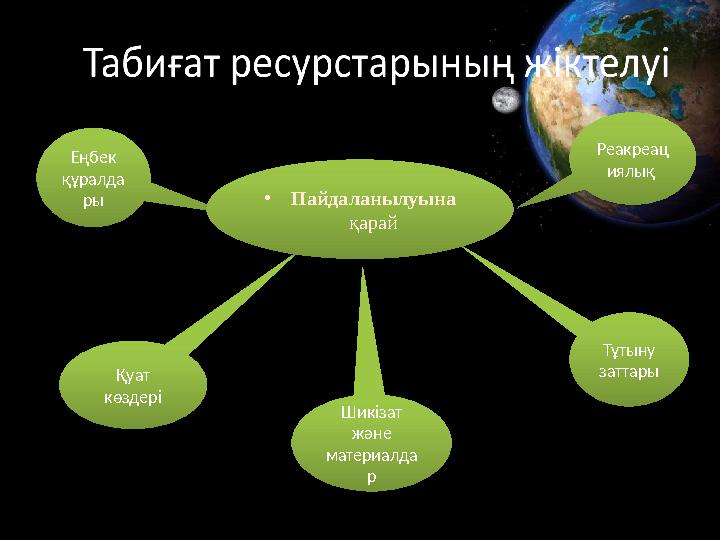 Табиғат ресурстарының жіктелуі

Еңбек құралдары

• Пайдаланылуына қарай

Реакреациялық

Қуат көздері

Шикізат және материалдар

Тұтыну заттары